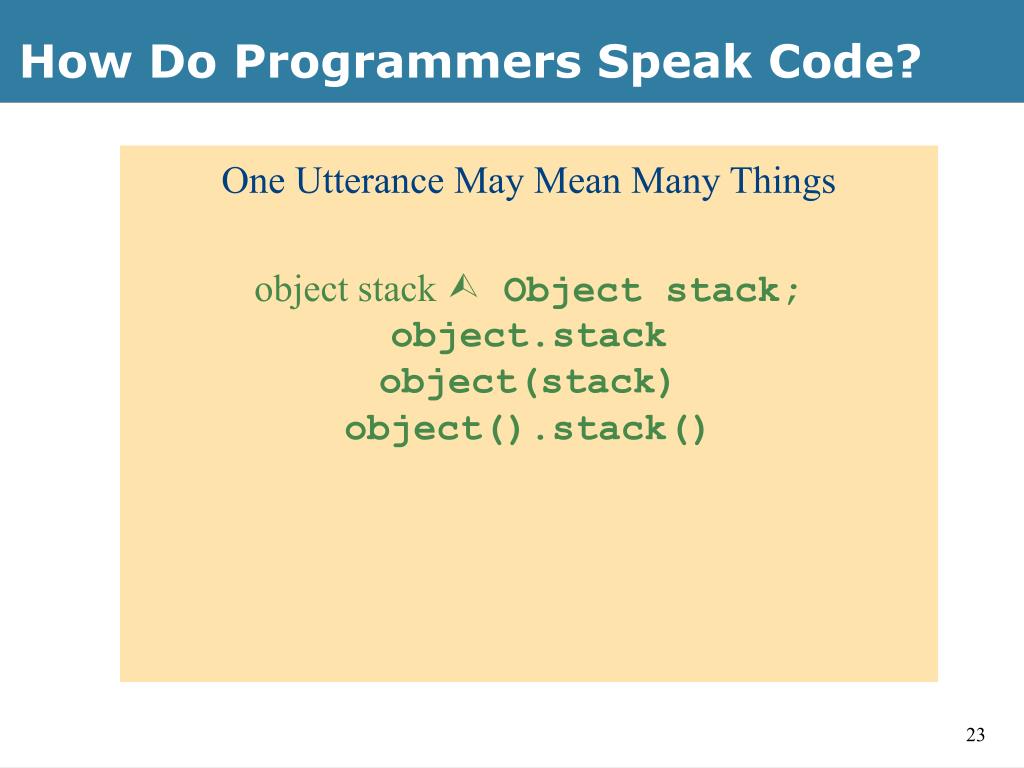 How Do Programmers Speak Code?

One Utterance May Mean Many Things

object stack ⮙ Object stack;
object.stack
object(stack)
object().stack()

23